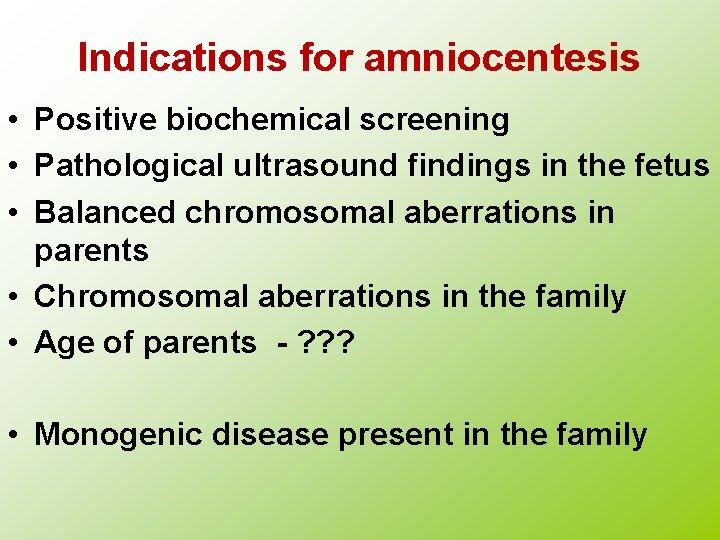 Indications for amniocentesis

• Positive biochemical screening
• Pathological ultrasound findings in the fetus
• Balanced chromosomal aberrations in parents
• Chromosomal aberrations in the family
• Age of parents - ???

• Monogenic disease present in the family